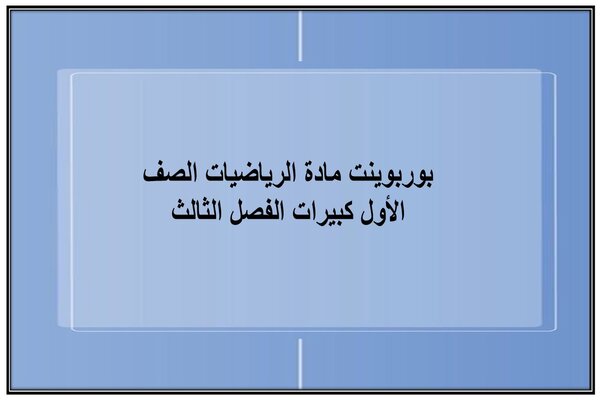 بوربوينت مادة الرياضيات الصف الأول كبيرات الفصل الثالث